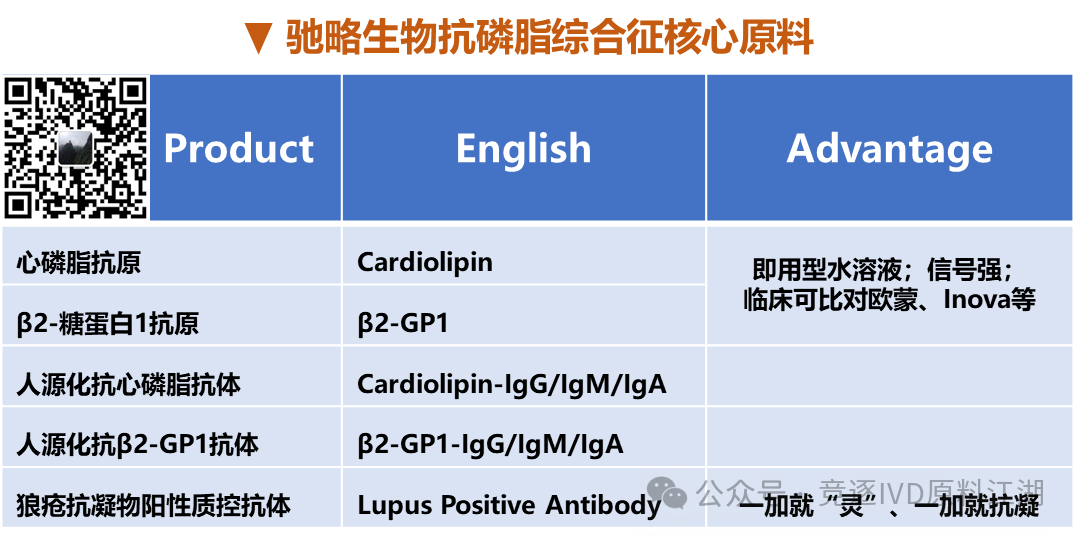 ▼ 驰略生物抗磷脂综合征核心原料

| Product | English | Advantage |
|---|---|---|
| 心磷脂抗原 | Cardiolipin | 即用型水溶液；信号强；临床可比对欧蒙、Inova等 |
| β2-糖蛋白1抗原 | β2-GP1 | |
| 人源化抗心磷脂抗体 | Cardiolipin-IgG/IgM/IgA | |
| 人源化抗β2-GP1抗体 | β2-GP1-IgG/IgM/IgA | |
| 狼疮抗凝物阳性质控抗体 | Lupus Positive Antibody | 一加就“灵”、一加就抗凝 |

公众号 · 竞逐IVD原料江湖